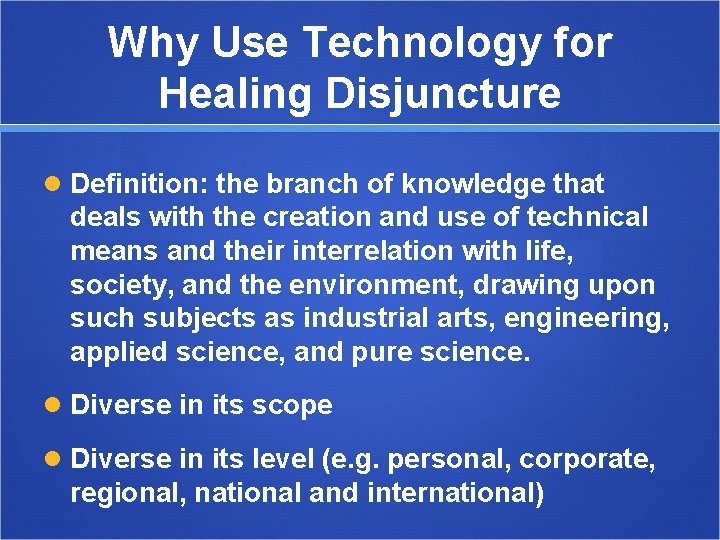 Why Use Technology for Healing Disjuncture

Definition: the branch of knowledge that deals with the creation and use of technical means and their interrelation with life, society, and the environment, drawing upon such subjects as industrial arts, engineering, applied science, and pure science.

Diverse in its scope

Diverse in its level (e.g. personal, corporate, regional, national and international)